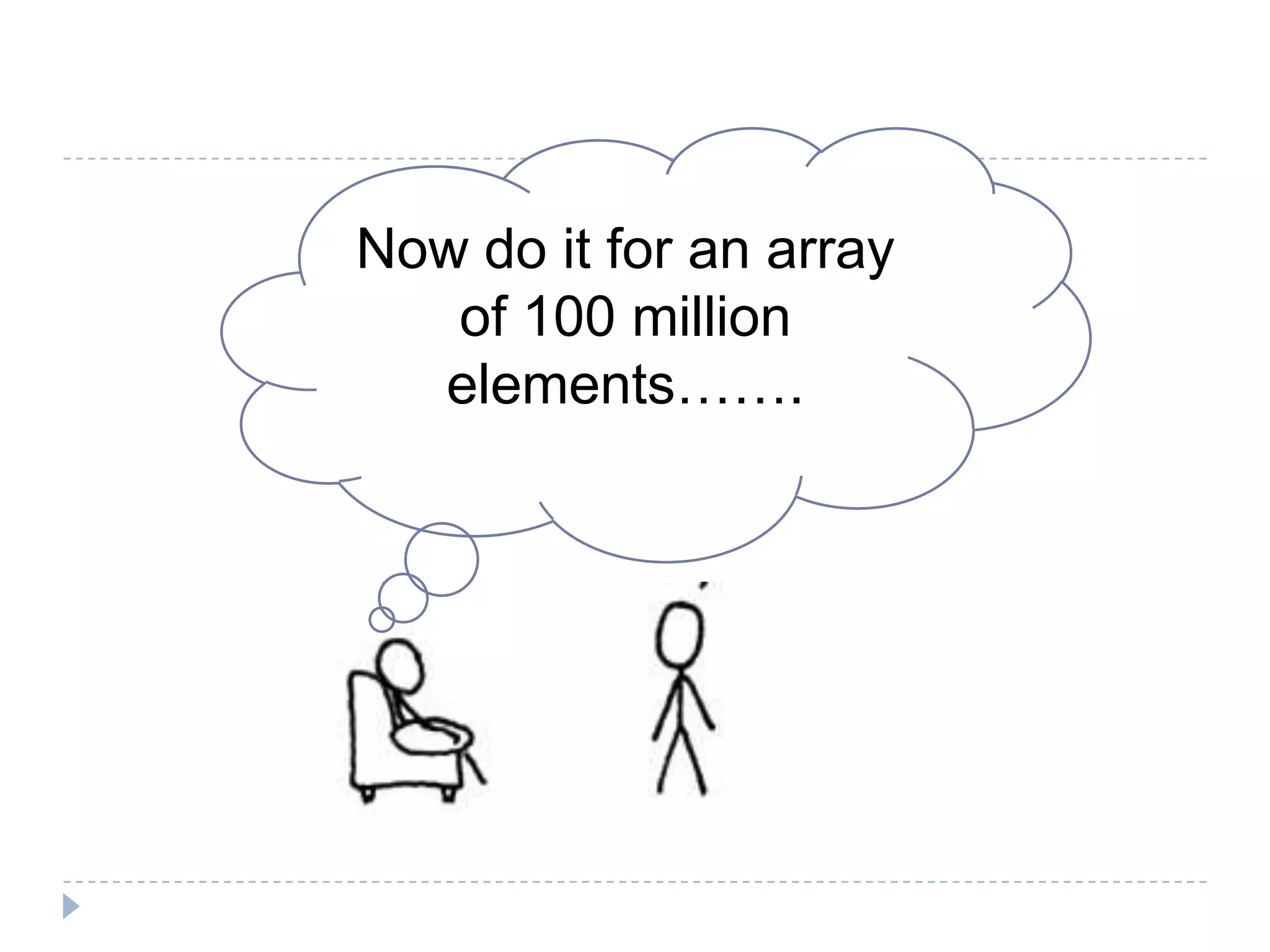 Now do it for an array of 100 million elements…….